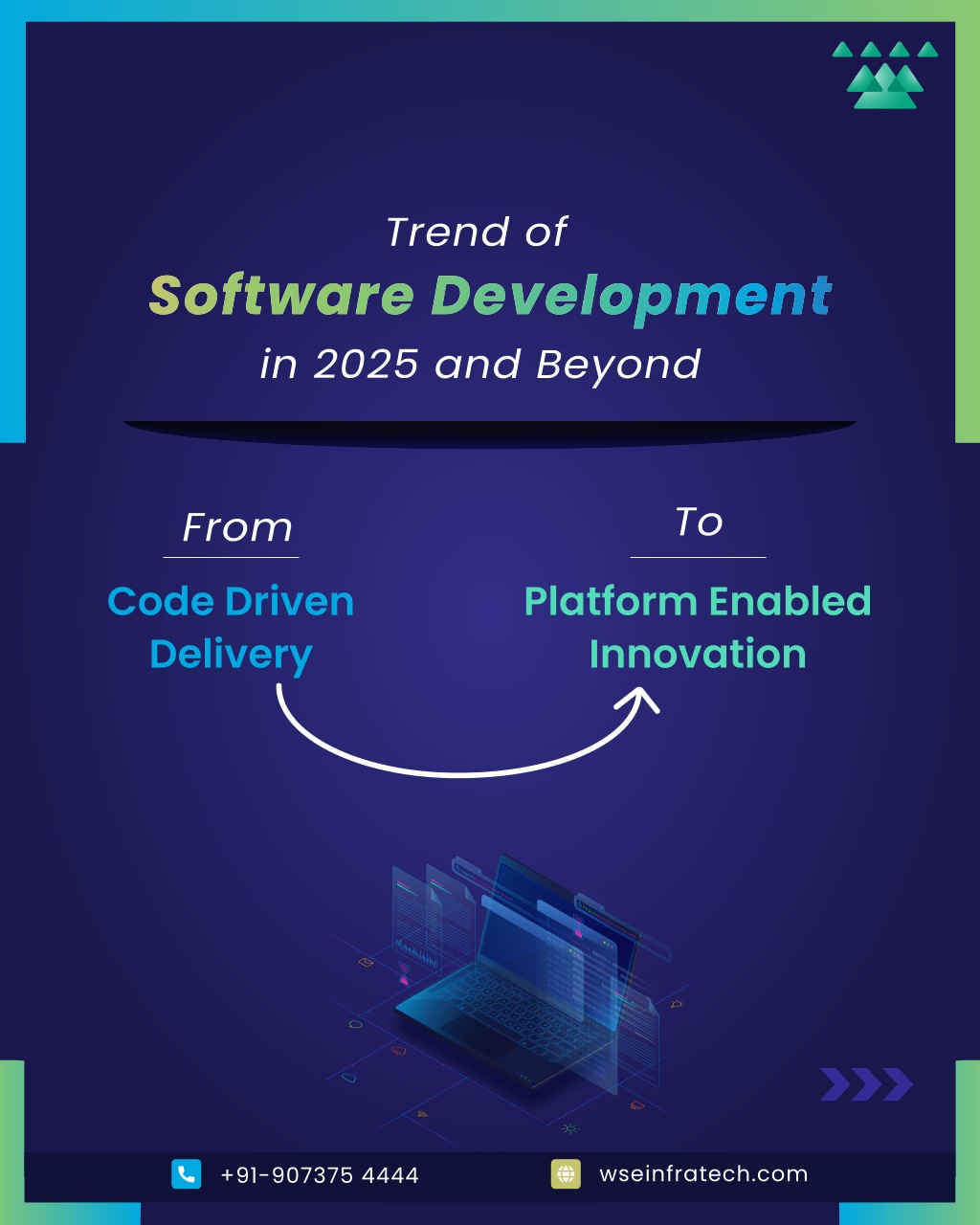 Trend of
Software Development
in 2025 and Beyond

From
Code Driven Delivery

To
Platform Enabled Innovation

+91-907375 4444

wseinfratech.com